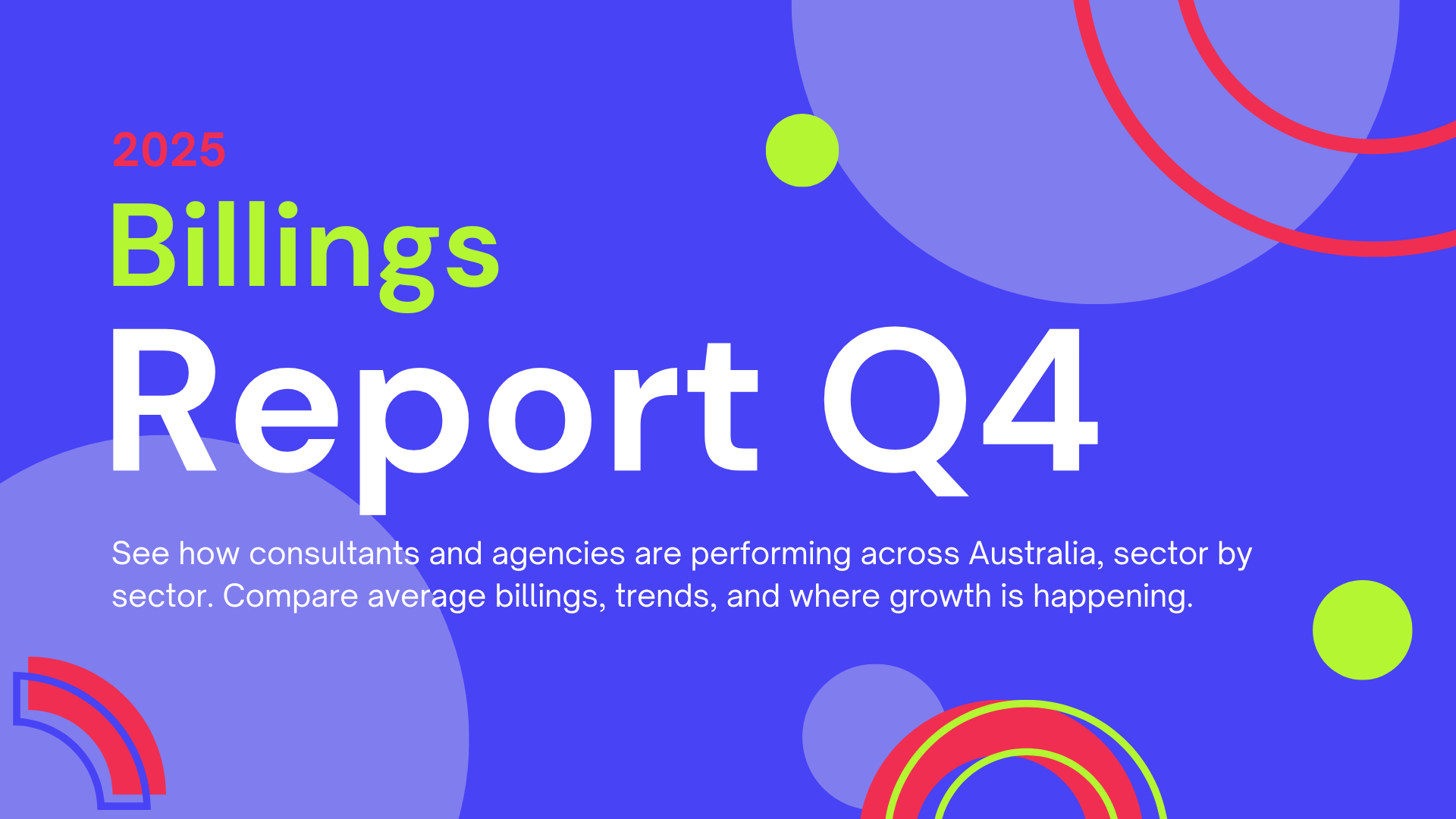 2025
Billings
Report Q4

See how consultants and agencies are performing across Australia, sector by sector. Compare average billings, trends, and where growth is happening.